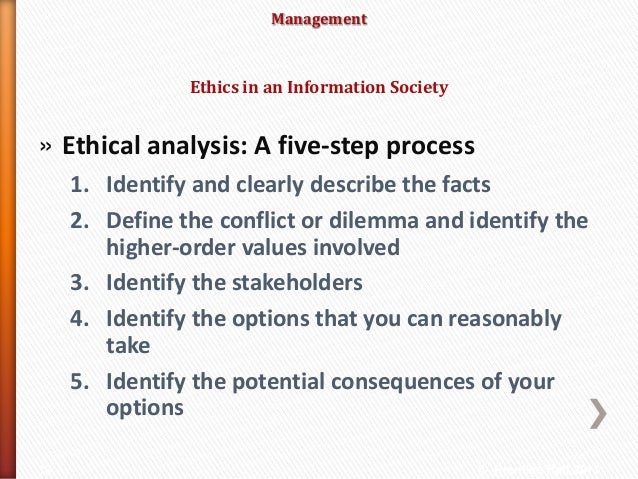 Management

Ethics in an Information Society

» Ethical analysis: A five-step process

1. Identify and clearly describe the facts
2. Define the conflict or dilemma and identify the higher-order values involved
3. Identify the stakeholders
4. Identify the options that you can reasonably take
5. Identify the potential consequences of your options